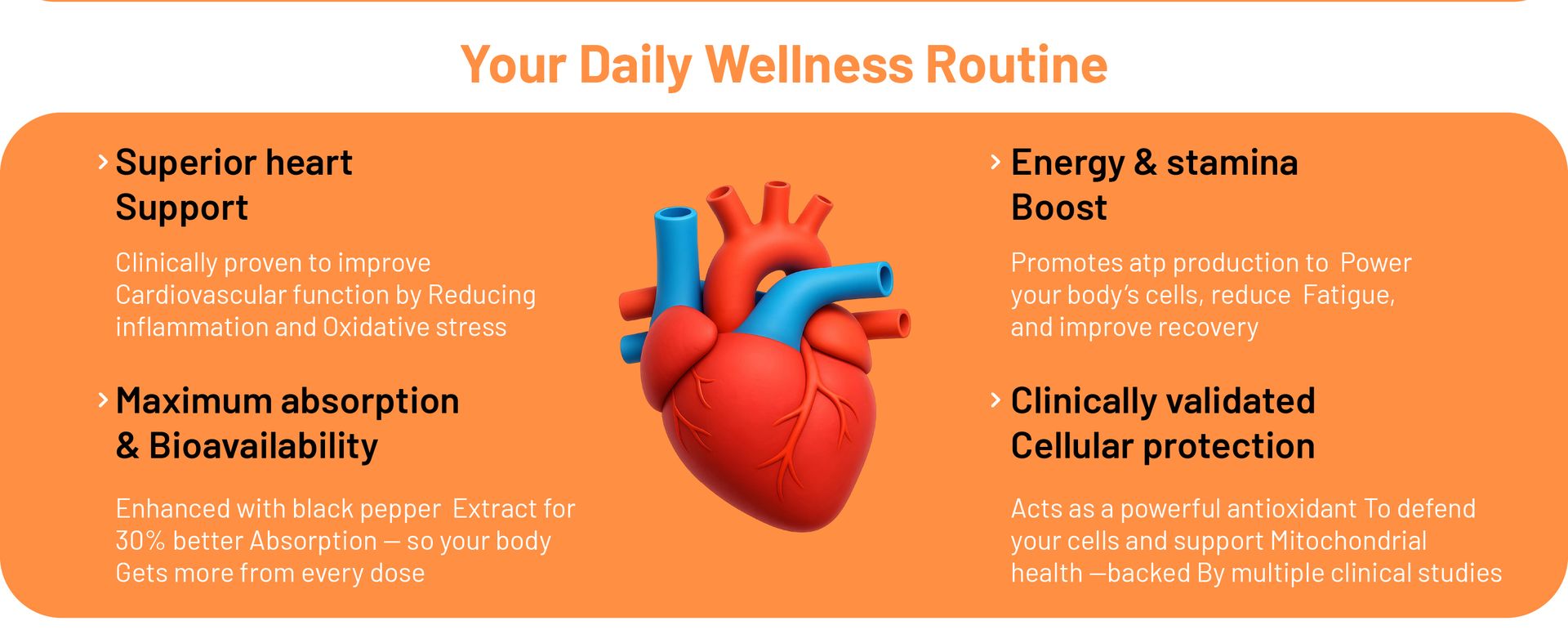 Your Daily Wellness Routine

› Superior heart
Support

Clinically proven to improve Cardiovascular function by Reducing inflammation and Oxidative stress

› Maximum absorption
& Bioavailability

Enhanced with black pepper Extract for 30% better Absorption — so your body Gets more from every dose

› Energy & stamina
Boost

Promotes atp production to Power your body's cells, reduce Fatigue, and improve recovery

› Clinically validated
Cellular protection

Acts as a powerful antioxidant To defend your cells and support Mitochondrial health —backed By multiple clinical studies